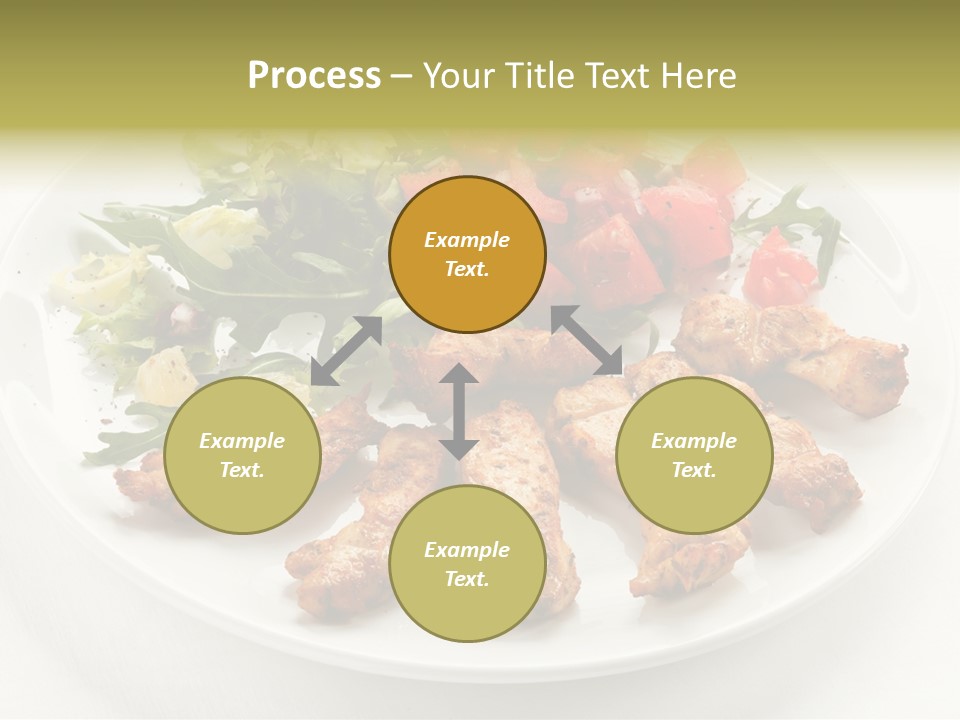 Process – Your Title Text Here

Example Text.

Example Text.

Example Text.

Example Text.